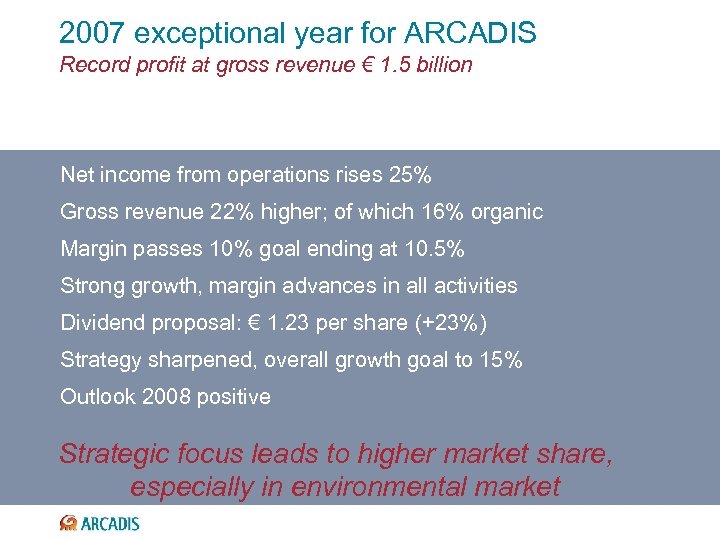 2007 exceptional year for ARCADIS
Record profit at gross revenue € 1.5 billion

Net income from operations rises 25%

Gross revenue 22% higher; of which 16% organic

Margin passes 10% goal ending at 10.5%

Strong growth, margin advances in all activities

Dividend proposal: € 1.23 per share (+23%)

Strategy sharpened, overall growth goal to 15%

Outlook 2008 positive

Strategic focus leads to higher market share, especially in environmental market

ARCADIS